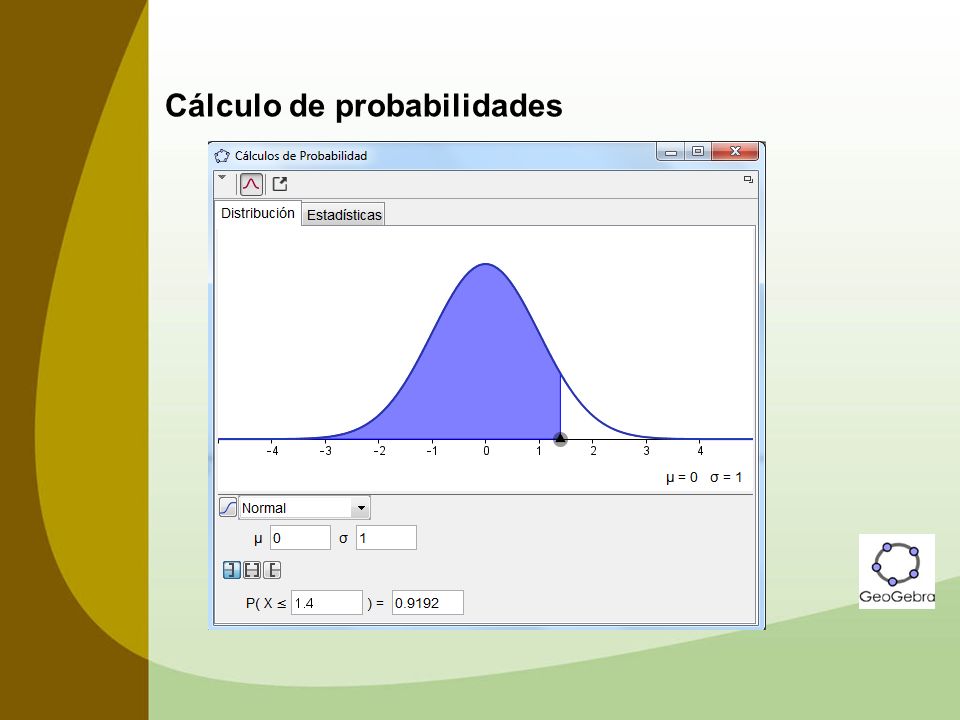 Cálculo de probabilidades

Cálculos de Probabilidad

Distribución Estadísticas

-4 -3 -2 -1 0 1 2 3 4

μ = 0 σ = 1

Normal

μ 0 σ 1

P( X ≤ 1.4 ) = 0.9192

GeoGebra